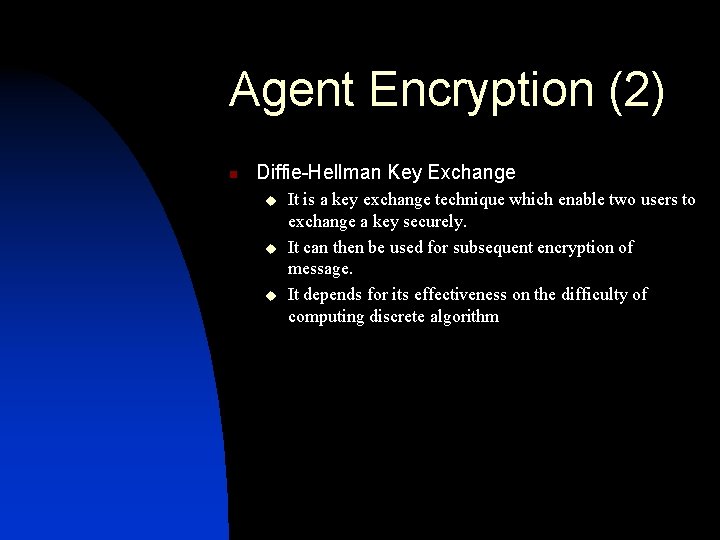 Agent Encryption (2)

Diffie-Hellman Key Exchange

It is a key exchange technique which enable two users to exchange a key securely.

It can then be used for subsequent encryption of message.

It depends for its effectiveness on the difficulty of computing discrete algorithm